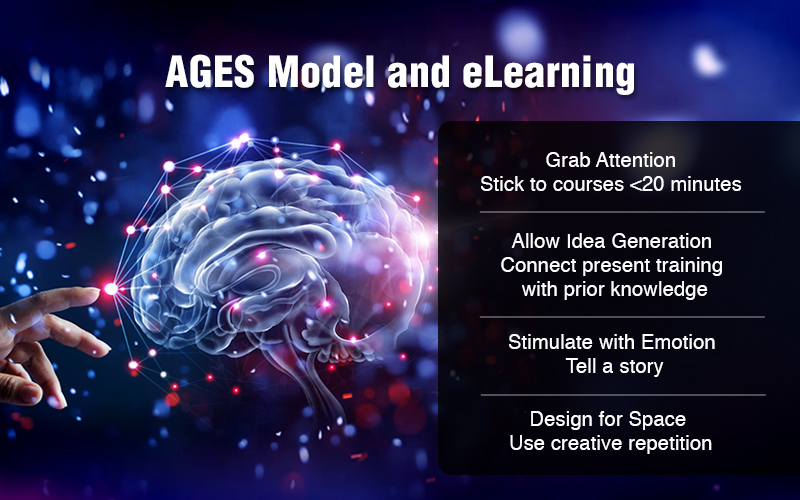 AGES Model and eLearning

Grab Attention
Stick to courses <20 minutes

Allow Idea Generation
Connect present training with prior knowledge

Stimulate with Emotion
Tell a story

Design for Space
Use creative repetition